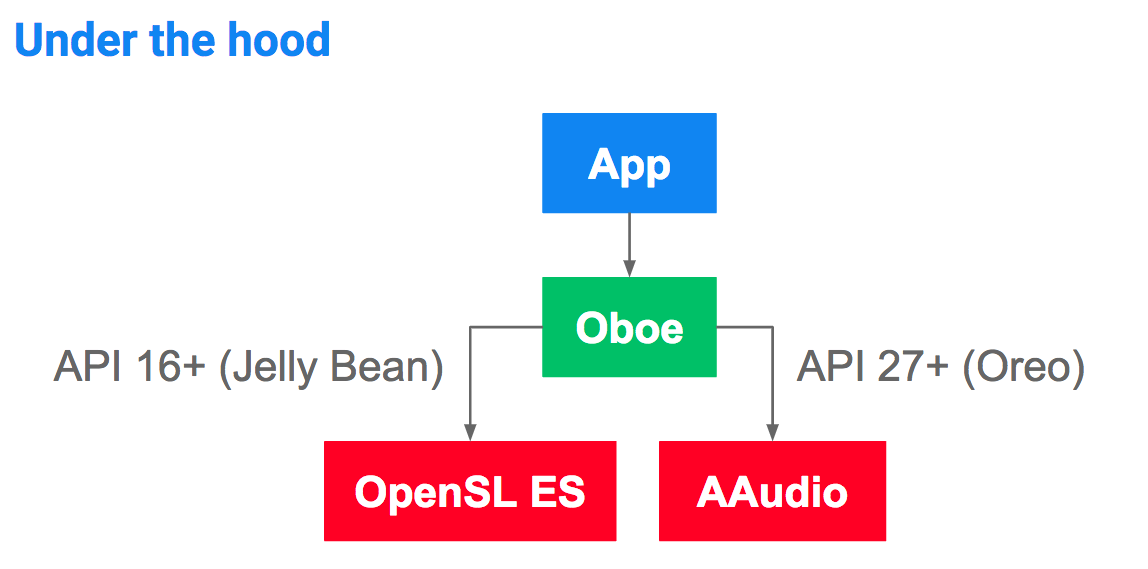 Under the hood

App

Oboe

API 16+ (Jelly Bean)

API 27+ (Oreo)

OpenSL ES

AAudio